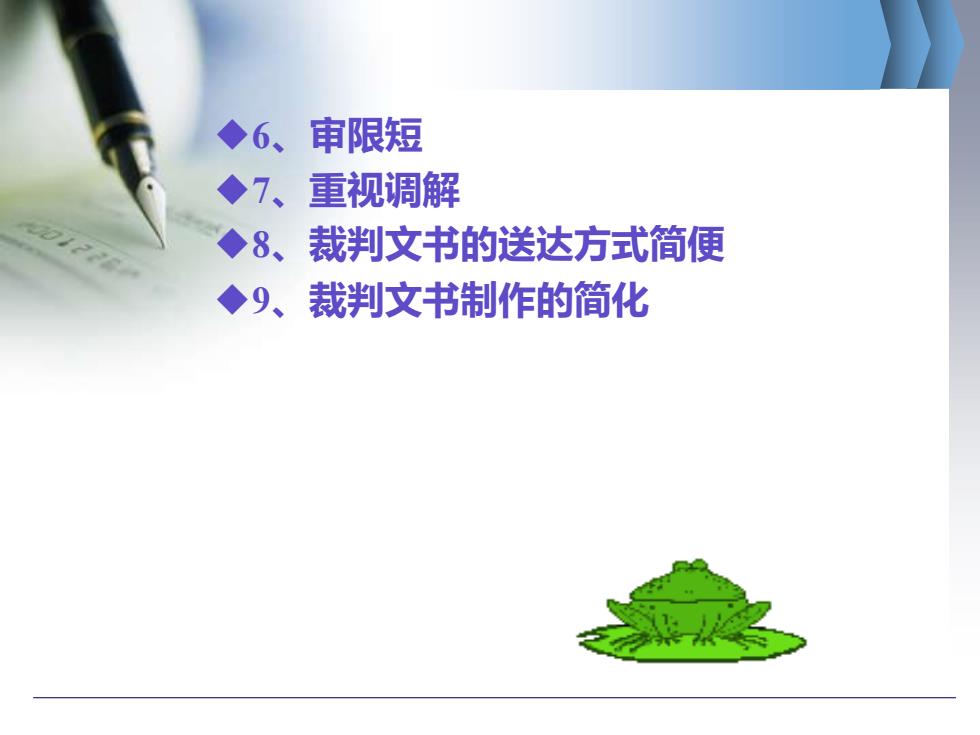 ◆6、审限短
◆7、重视调解
◆8、裁判文书的送达方式简便
◆9、裁判文书制作的简化